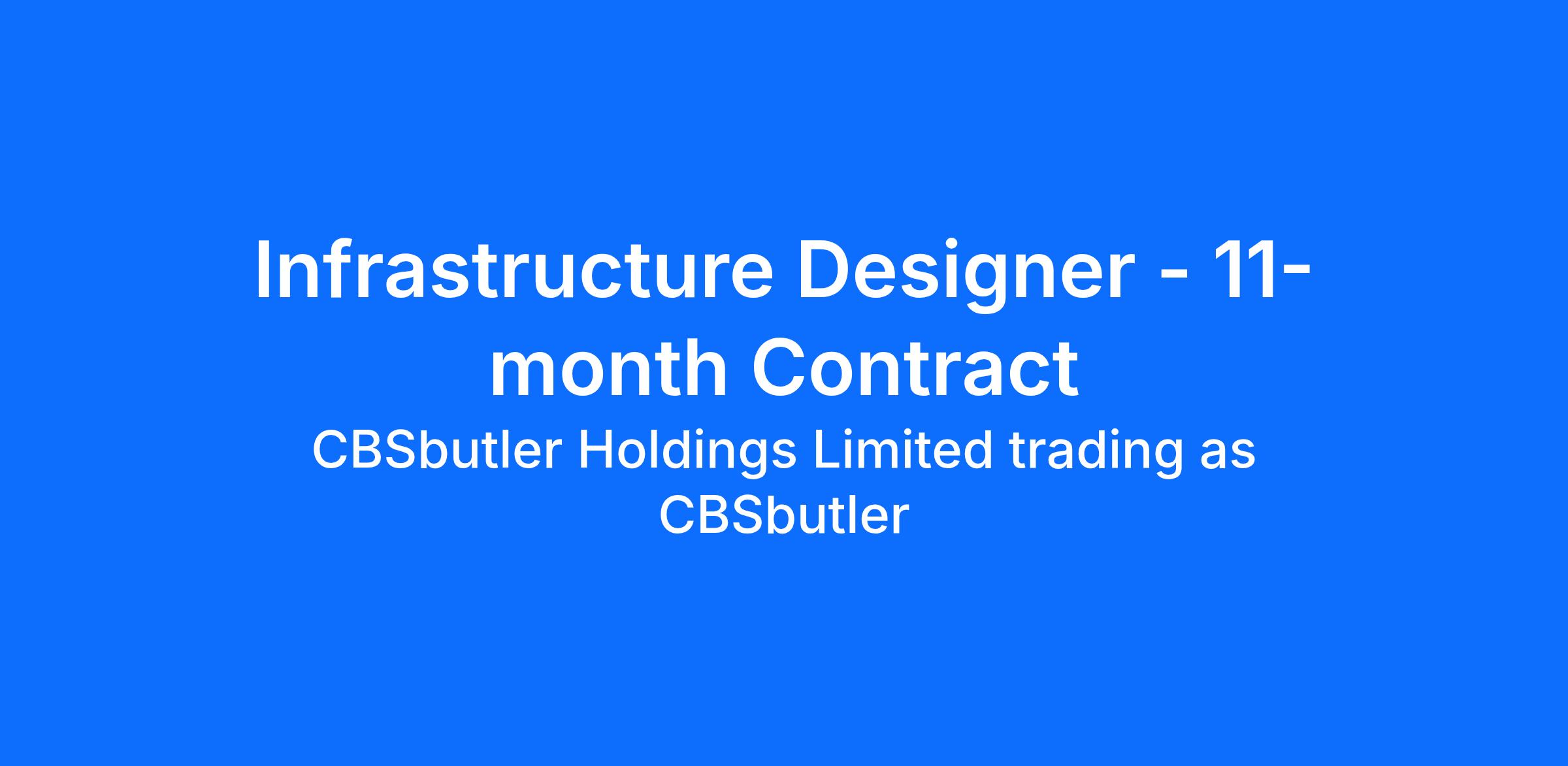 Infrastructure Designer - 11-month Contract

CBSbutler Holdings Limited trading as CBSbutler